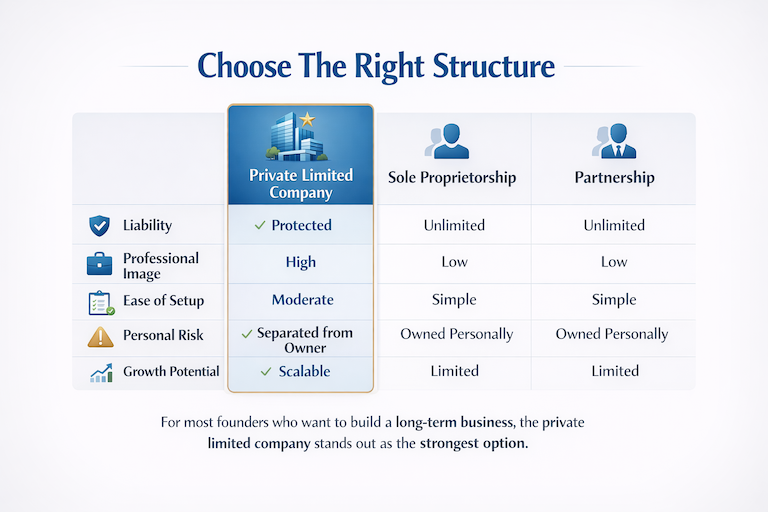 Choose The Right Structure

| | Private Limited Company | Sole Proprietorship | Partnership |
|---|---|---|---|
| Liability | ✓ Protected | Unlimited | Unlimited |
| Professional Image | High | Low | Low |
| Ease of Setup | Moderate | Simple | Simple |
| Personal Risk | ✓ Separated from Owner | Owned Personally | Owned Personally |
| Growth Potential | ✓ Scalable | Limited | Limited |

For most founders who want to build a long-term business, the private limited company stands out as the strongest option.